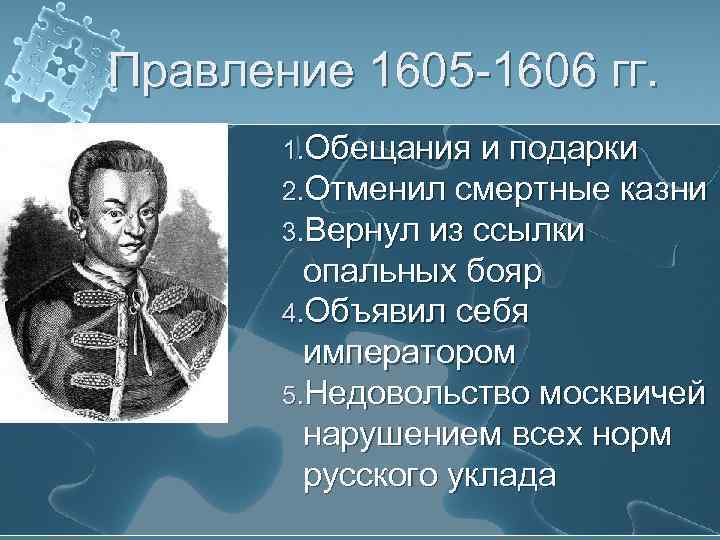 Правление 1605-1606 гг.

1.Обещания и подарки
2.Отменил смертные казни
3.Вернул из ссылки опальных бояр
4.Объявил себя императором
5.Недовольство москвичей нарушением всех норм русского уклада